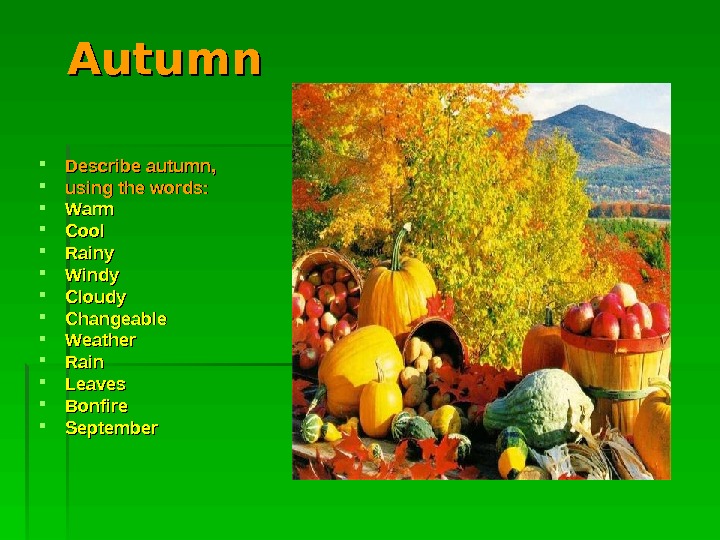 Autumn

- Describe autumn,
- using the words:
- Warm
- Cool
- Rainy
- Windy
- Cloudy
- Changeable
- Weather
- Rain
- Leaves
- Bonfire
- September